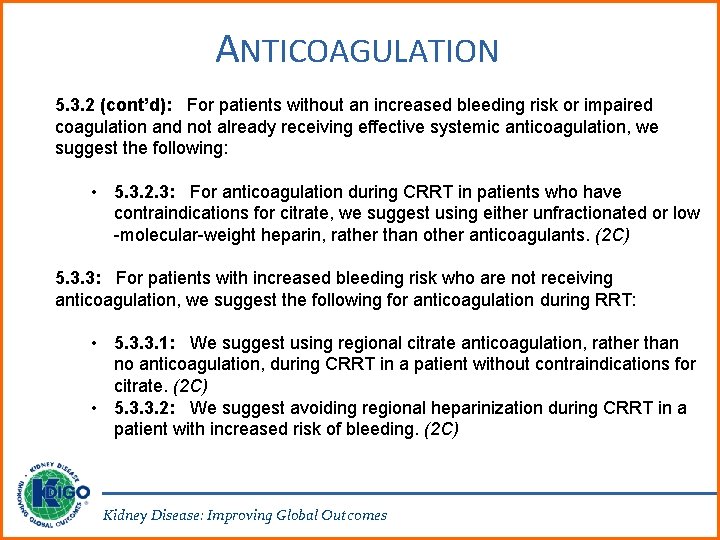 ANTICOAGULATION

5.3.2 (cont'd): For patients without an increased bleeding risk or impaired coagulation and not already receiving effective systemic anticoagulation, we suggest the following:

• 5.3.2.3: For anticoagulation during CRRT in patients who have contraindications for citrate, we suggest using either unfractionated or low -molecular-weight heparin, rather than other anticoagulants. (2C)

5.3.3: For patients with increased bleeding risk who are not receiving anticoagulation, we suggest the following for anticoagulation during RRT:

• 5.3.3.1: We suggest using regional citrate anticoagulation, rather than no anticoagulation, during CRRT in a patient without contraindications for citrate. (2C)
• 5.3.3.2: We suggest avoiding regional heparinization during CRRT in a patient with increased risk of bleeding. (2C)

KIDNEY DISEASE IMPROVING GLOBAL OUTCOMES KDIGO

Kidney Disease: Improving Global Outcomes